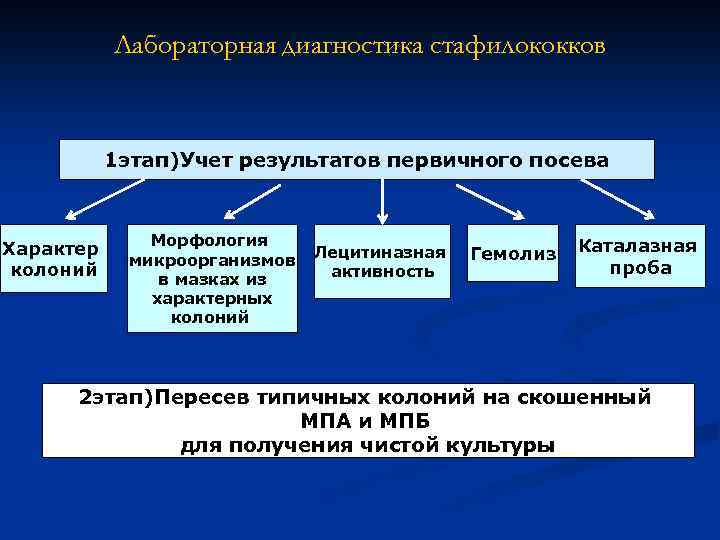 Лабораторная диагностика стафилококков

1этап)Учет результатов первичного посева

Характер колоний

Морфология микроорганизмов в мазках из характерных колоний

Лецитиназная активность

Гемолиз

Каталазная проба

2этап)Пересев типичных колоний на скошенный МПА и МПБ для получения чистой культуры